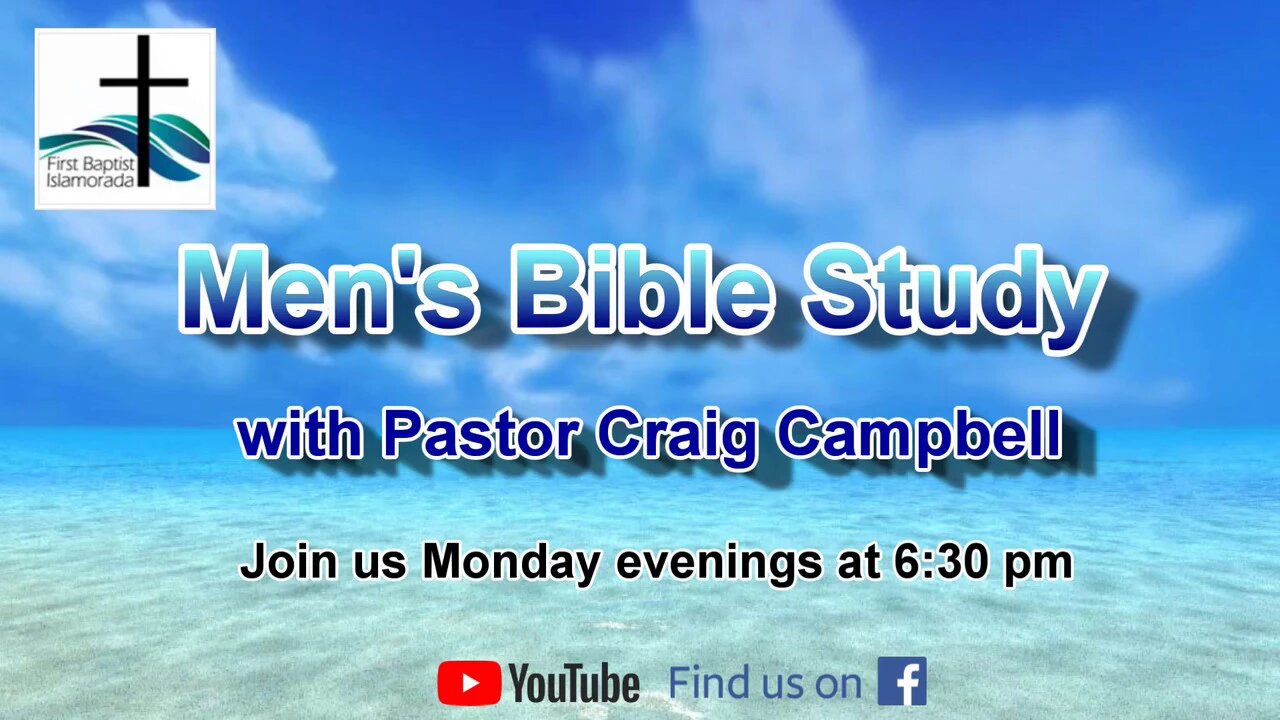 First Baptist Islamorada

Men's Bible Study

with Pastor Craig Campbell

Join us Monday evenings at 6:30 pm

YouTube Find us on f